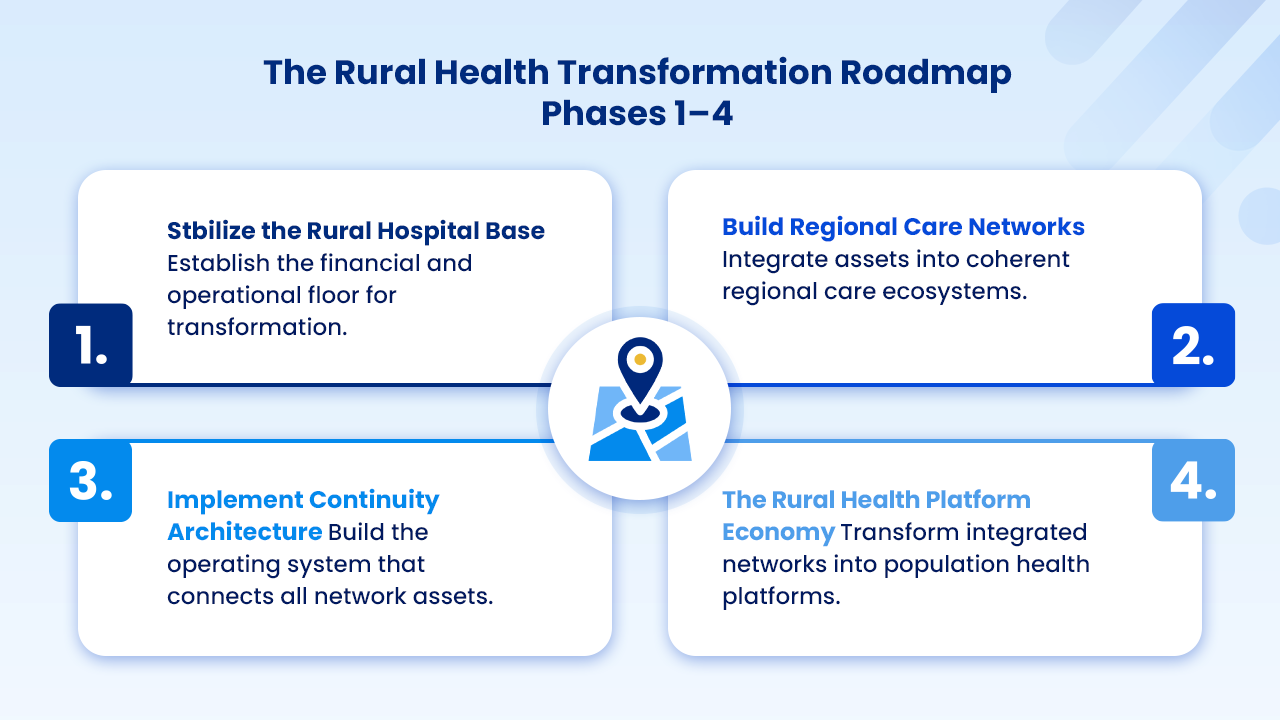 The Rural Health Transformation Roadmap
Phases 1–4

1.
Stbilize the Rural Hospital Base
Establish the financial and operational floor for transformation.

2.
Build Regional Care Networks
Integrate assets into coherent regional care ecosystems.

3.
Implement Continuity Architecture Build the operating system that connects all network assets.

4.
The Rural Health Platform Economy Transform integrated networks into population health platforms.